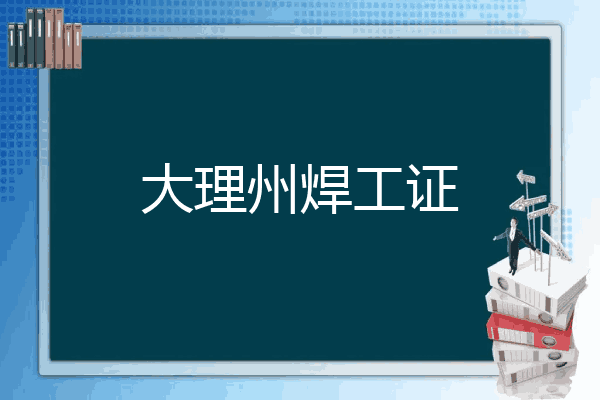 大理州焊工证